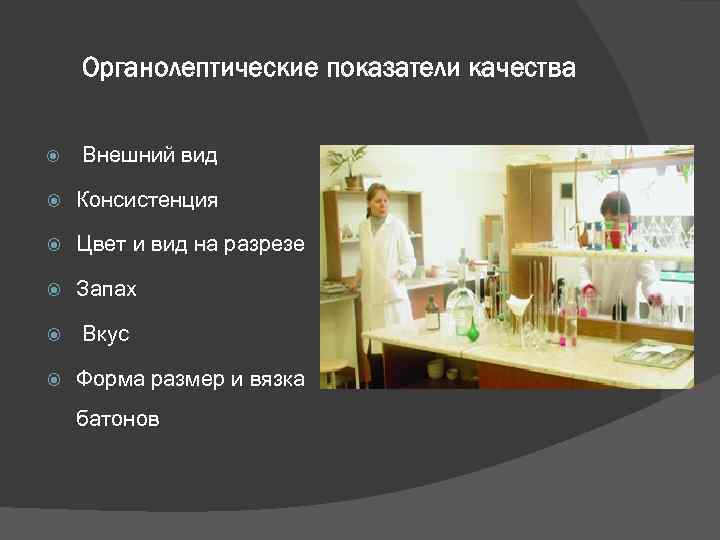 Органолептические показатели качества

Внешний вид

Консистенция

Цвет и вид на разрезе

Запах

Вкус

Форма размер и вязка батонов